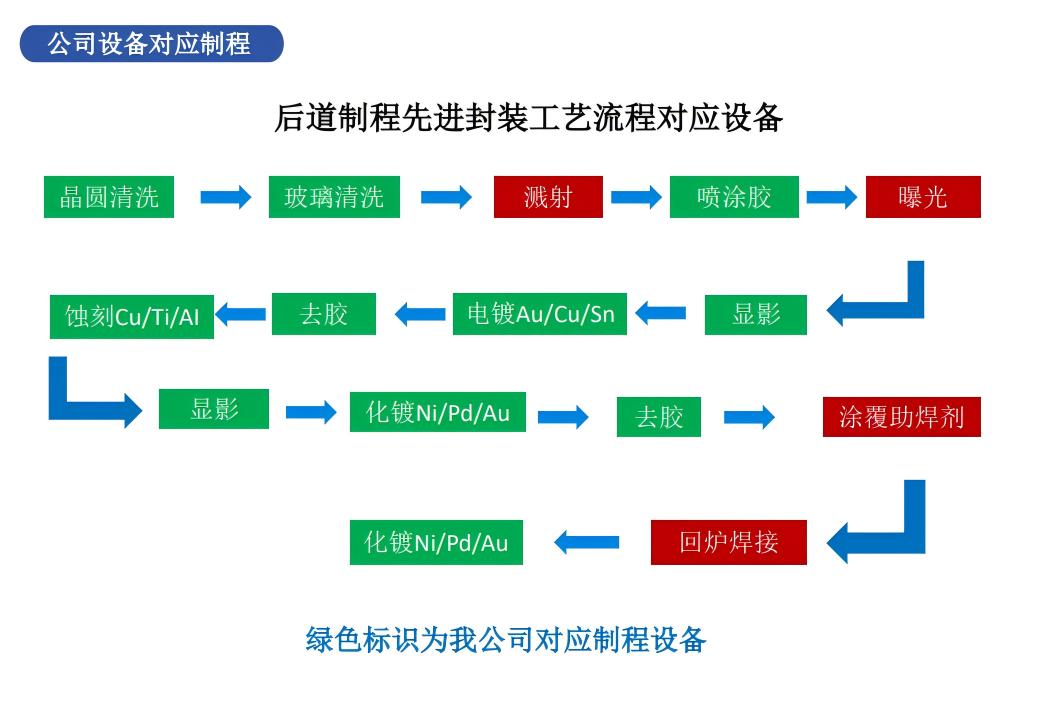 公司设备对应制程

后道制程先进封装工艺流程对应设备

晶圆清洗

玻璃清洗

溅射

喷涂胶

曝光

显影

电镀Au/Cu/Sn

去胶

蚀刻Cu/Ti/Al

显影

化镀Ni/Pd/Au

去胶

涂覆助焊剂

回炉焊接

化镀Ni/Pd/Au

绿色标识为我公司对应制程设备